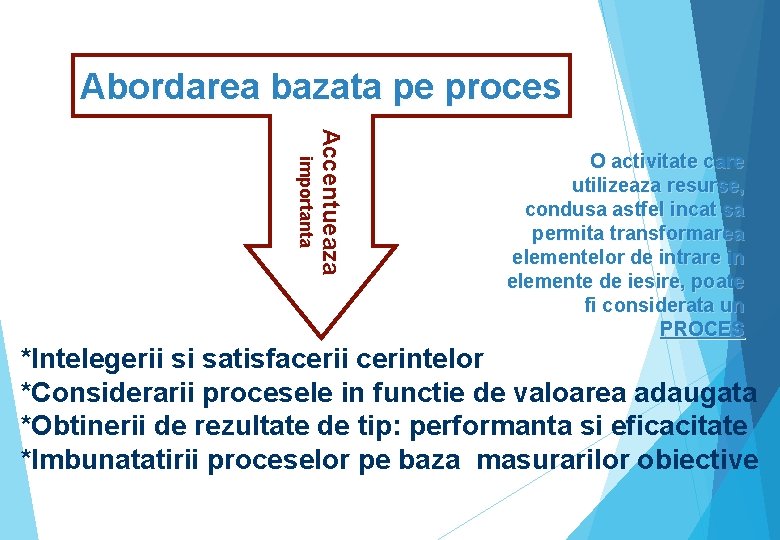 Abordarea bazata pe proces

Accentueaza importanta

O activitate care utilizeaza resurse, condusa astfel incat sa permita transformarea elementelor de intrare in elemente de iesire, poate fi considerata un PROCES

*Intelegerii si satisfacerii cerintelor
*Considerarii procesele in functie de valoarea adaugata
*Obtinerii de rezultate de tip: performanta si eficacitate
*Imbunatatirii proceselor pe baza masurarilor obiective